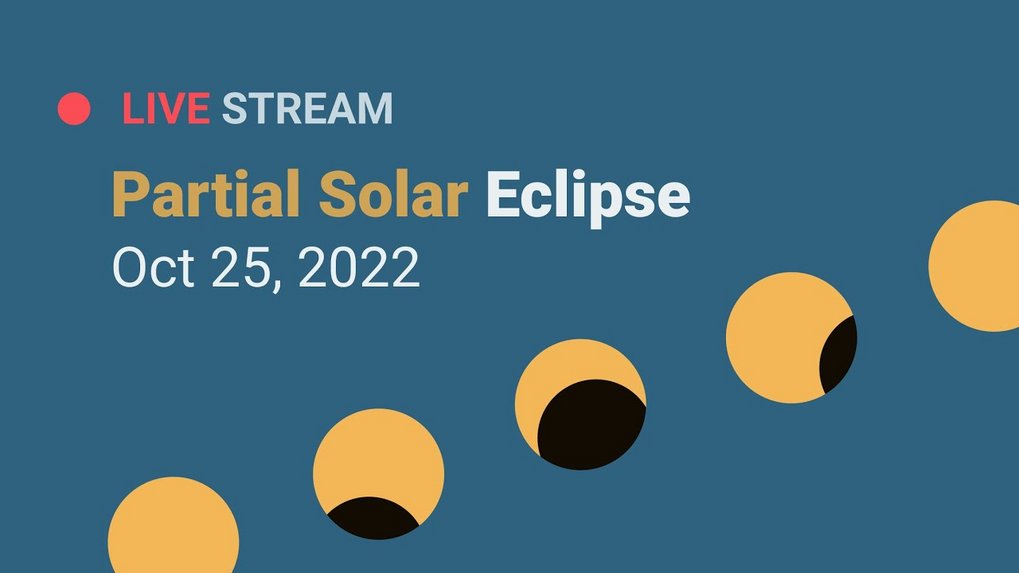 LIVE STREAM

Partial Solar Eclipse
Oct 25, 2022